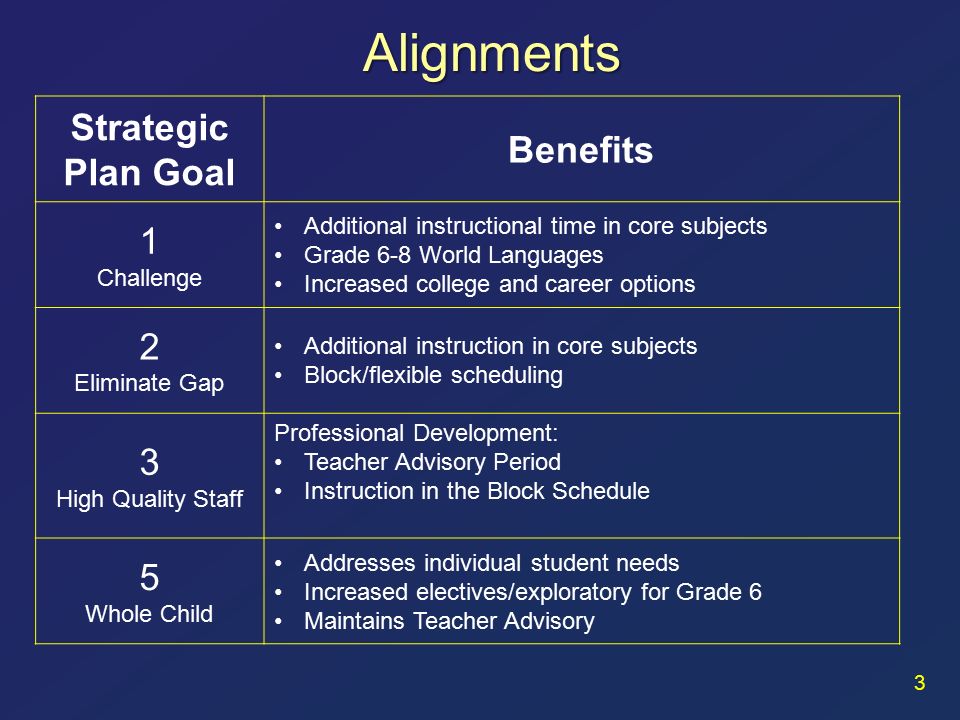 Alignments

| Strategic Plan Goal | Benefits |
|---|---|
| 1 Challenge | • Additional instructional time in core subjects • Grade 6-8 World Languages • Increased college and career options |
| 2 Eliminate Gap | • Additional instruction in core subjects • Block/flexible scheduling |
| 3 High Quality Staff | Professional Development: • Teacher Advisory Period • Instruction in the Block Schedule |
| 5 Whole Child | • Addresses individual student needs • Increased electives/exploratory for Grade 6 • Maintains Teacher Advisory |

3